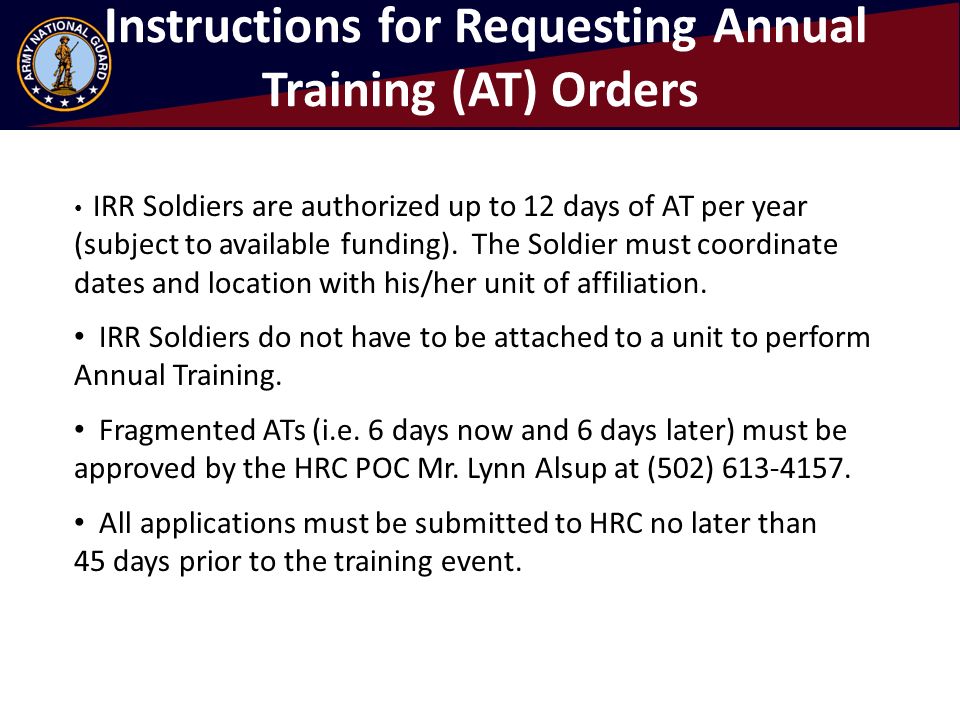 ARMY NATIONAL GUARD

Instructions for Requesting Annual Training (AT) Orders

• IRR Soldiers are authorized up to 12 days of AT per year (subject to available funding). The Soldier must coordinate dates and location with his/her unit of affiliation.

• IRR Soldiers do not have to be attached to a unit to perform Annual Training.

• Fragmented ATs (i.e. 6 days now and 6 days later) must be approved by the HRC POC Mr. Lynn Alsup at (502) 613-4157.

• All applications must be submitted to HRC no later than 45 days prior to the training event.